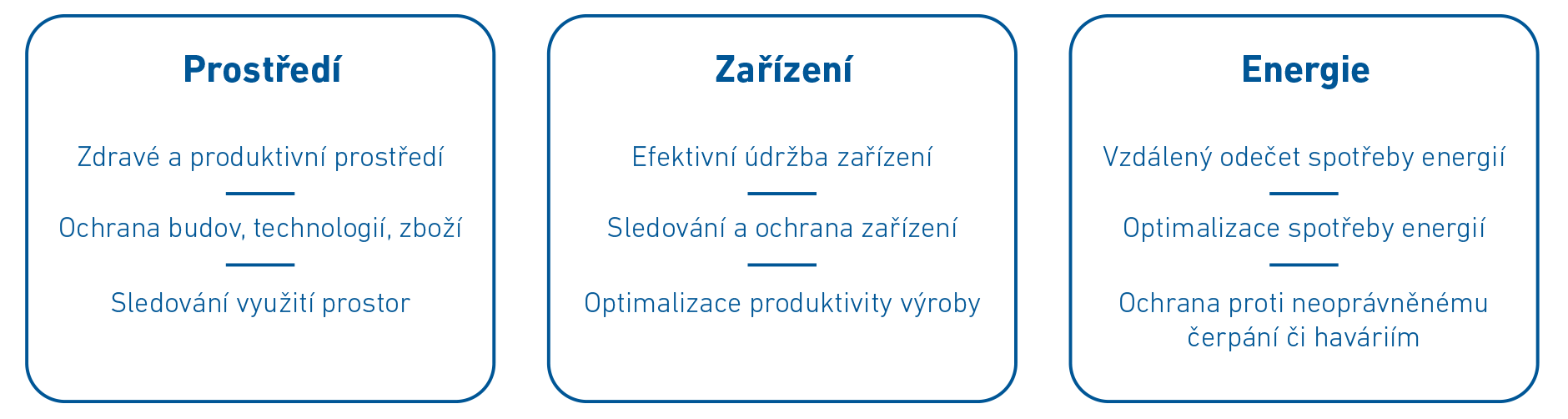 Prostředí

Zdravé a produktivní prostředí

Ochrana budov, technologií, zboží

Sledování využití prostor

Zařízení

Efektivní údržba zařízení

Sledování a ochrana zařízení

Optimalizace produktivity výroby

Energie

Vzdálený odečet spotřeby energií

Optimalizace spotřeby energií

Ochrana proti neoprávněnému čerpání či haváriím